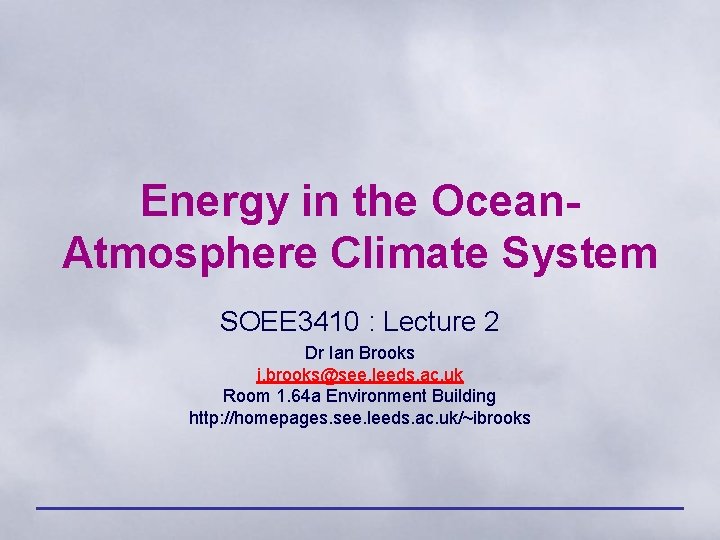 Energy in the Ocean-Atmosphere Climate System

SOEE3410 : Lecture 2

Dr Ian Brooks
i.brooks@see.leeds.ac.uk
Room 1.64a Environment Building
http://homepages.see.leeds.ac.uk/~ibrooks